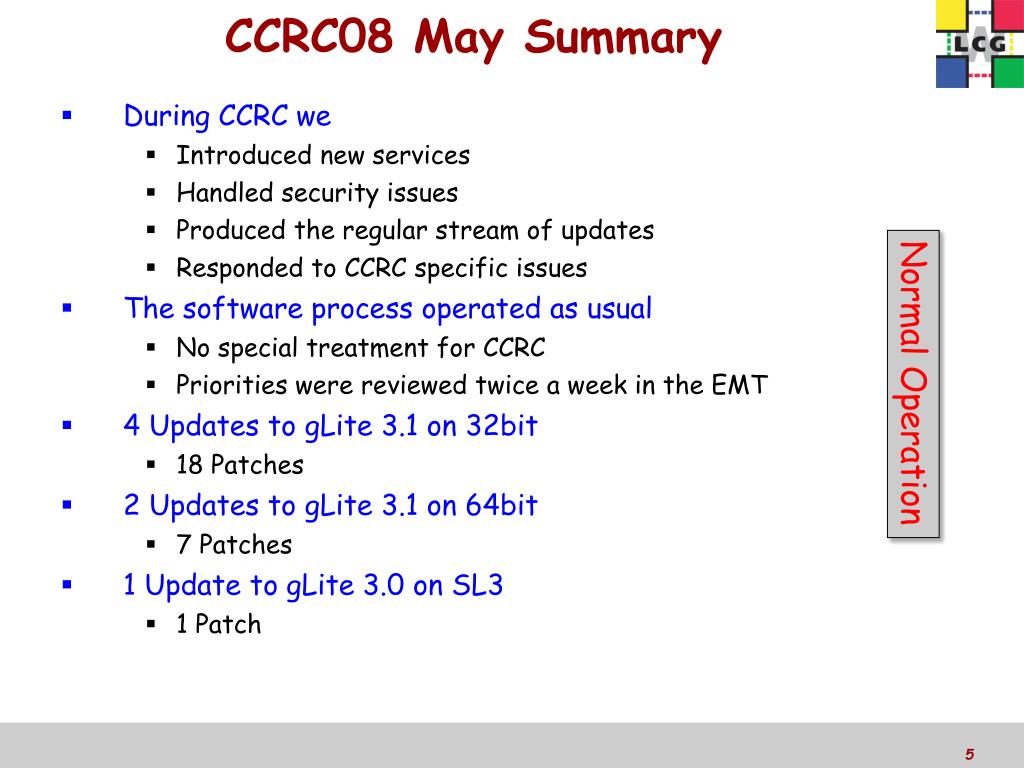 CCRC08 May Summary

LCG

- During CCRC we
  - Introduced new services
  - Handled security issues
  - Produced the regular stream of updates
  - Responded to CCRC specific issues
- The software process operated as usual
  - No special treatment for CCRC
  - Priorities were reviewed twice a week in the EMT
- 4 Updates to gLite 3.1 on 32bit
  - 18 Patches
- 2 Updates to gLite 3.1 on 64bit
  - 7 Patches
- 1 Update to gLite 3.0 on SL3
  - 1 Patch

Normal Operation

5